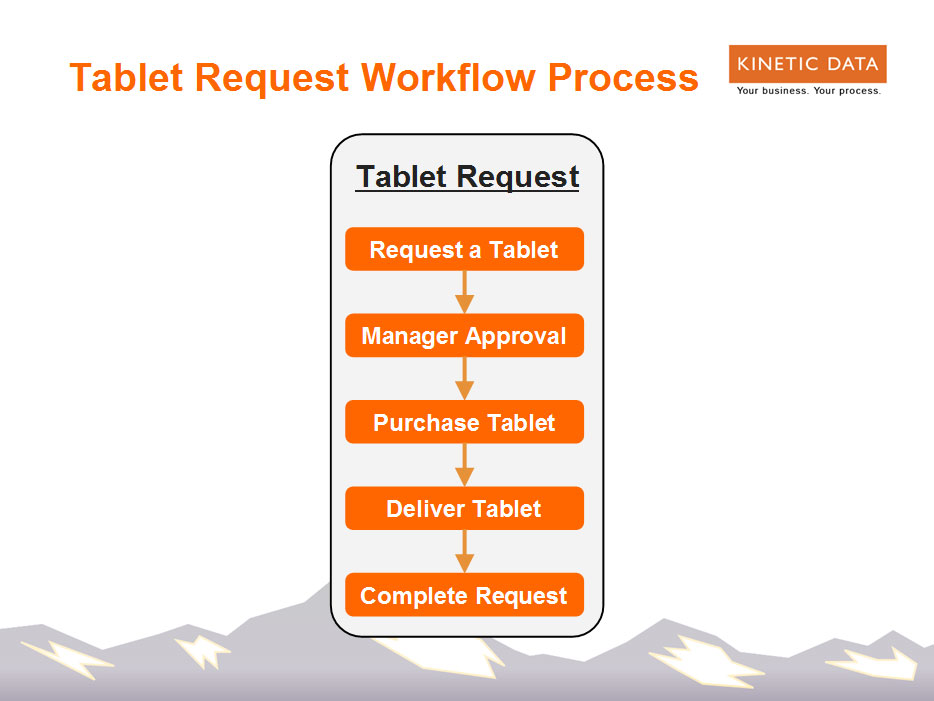 Tablet Request Workflow Process

KINETIC DATA
Your business. Your process.

Tablet Request

Request a Tablet

Manager Approval

Purchase Tablet

Deliver Tablet

Complete Request